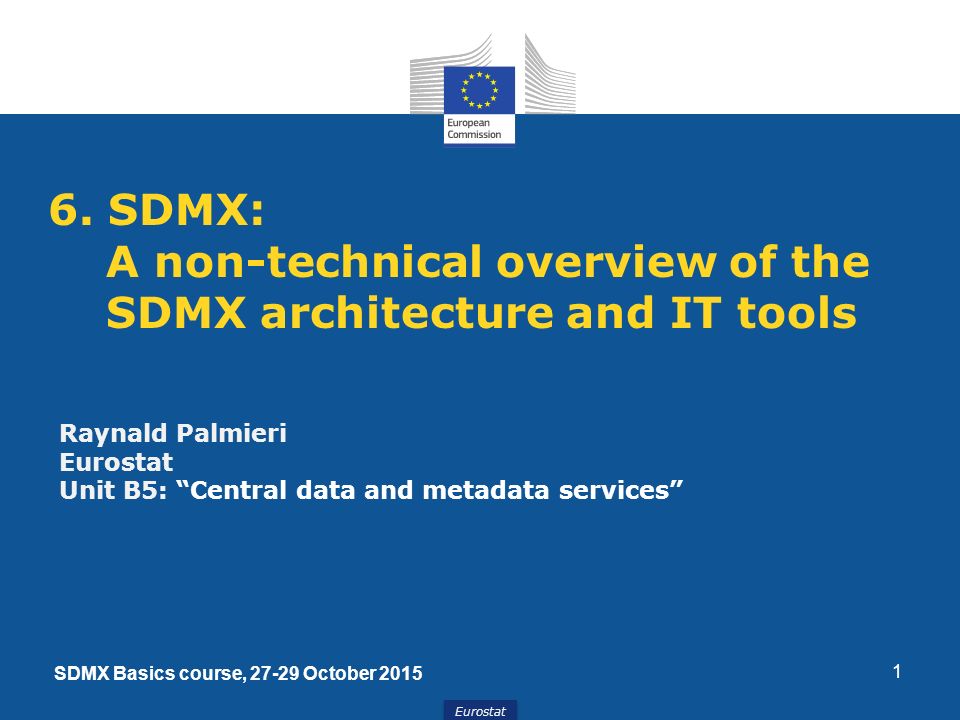 European Commission

6. SDMX:
A non-technical overview of the SDMX architecture and IT tools

Raynald Palmieri
Eurostat
Unit B5: “Central data and metadata services”

SDMX Basics course, 27-29 October 2015

1

Eurostat